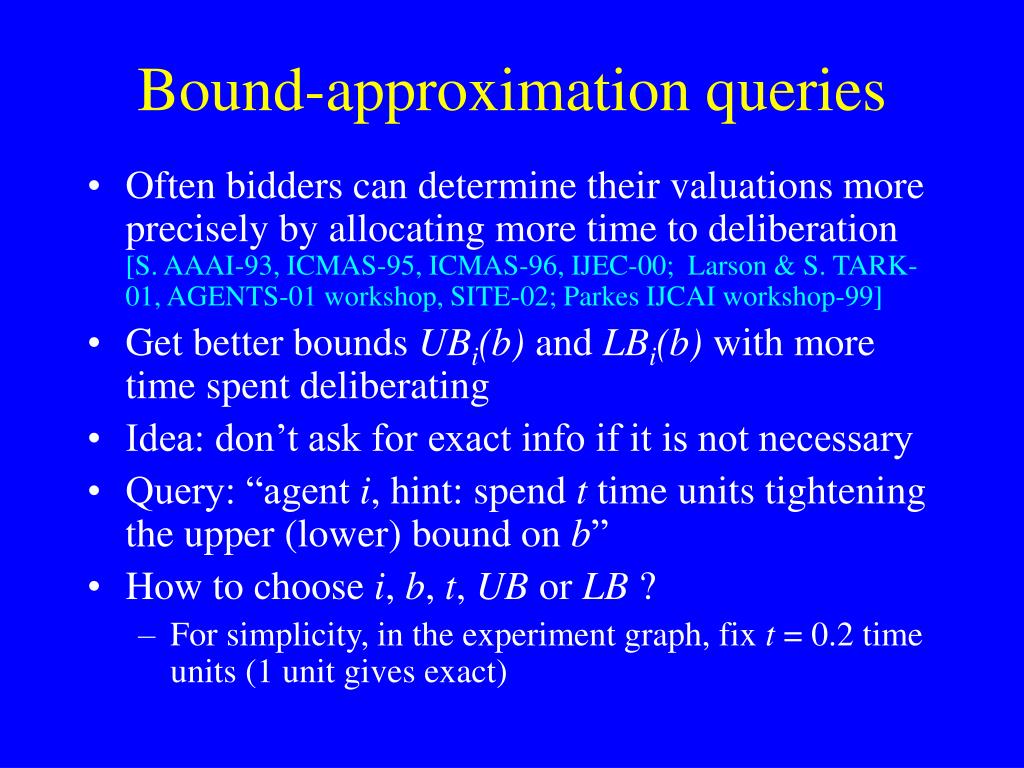 Bound-approximation queries

• Often bidders can determine their valuations more precisely by allocating more time to deliberation [S. AAAI-93, ICMAS-95, ICMAS-96, IJEC-00; Larson & S. TARK-01, AGENTS-01 workshop, SITE-02; Parkes IJCAI workshop-99]
• Get better bounds $UB_i(b)$ and $LB_i(b)$ with more time spent deliberating
• Idea: don't ask for exact info if it is not necessary
• Query: "agent $i$, hint: spend $t$ time units tightening the upper (lower) bound on $b$"
• How to choose $i$, $b$, $t$, $UB$ or $LB$ ?
– For simplicity, in the experiment graph, fix $t = 0.2$ time units (1 unit gives exact)